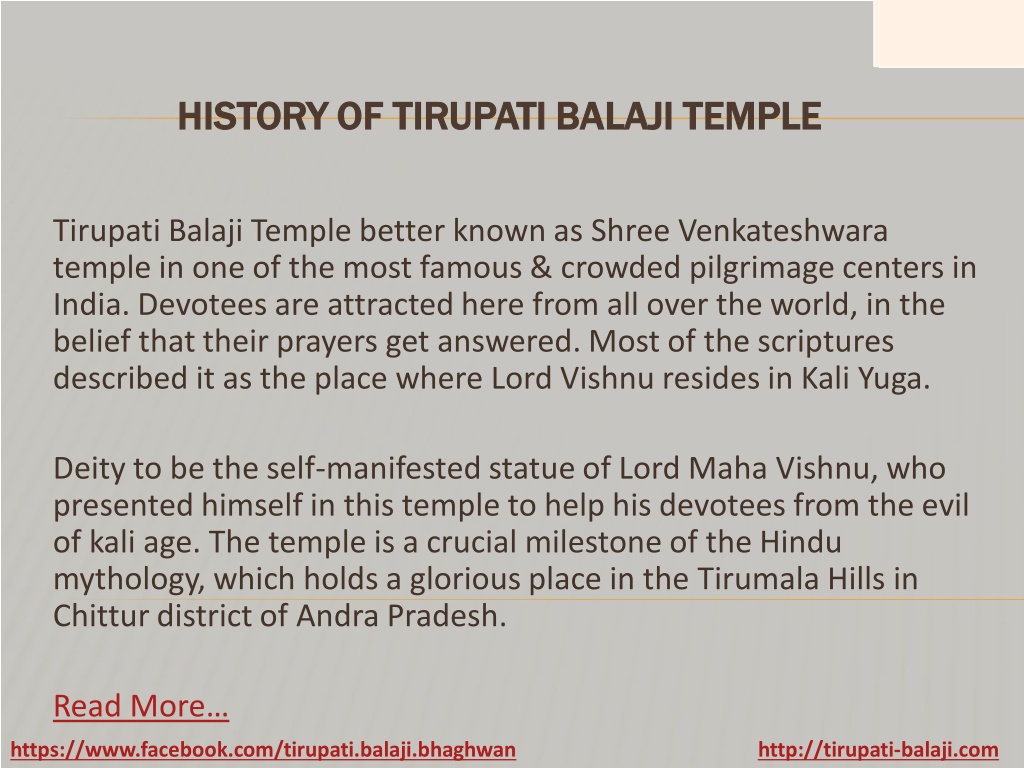 HISTORY OF TIRUPATI BALAJI TEMPLE

Tirupati Balaji Temple better known as Shree Venkateshwara temple in one of the most famous & crowded pilgrimage centers in India. Devotees are attracted here from all over the world, in the belief that their prayers get answered. Most of the scriptures described it as the place where Lord Vishnu resides in Kali Yuga.

Deity to be the self-manifested statue of Lord Maha Vishnu, who presented himself in this temple to help his devotees from the evil of kali age. The temple is a crucial milestone of the Hindu mythology, which holds a glorious place in the Tirumala Hills in Chittur district of Andra Pradesh.

Read More…

https://www.facebook.com/tirupati.balaji.bhaghwan

http://tirupati-balaji.com